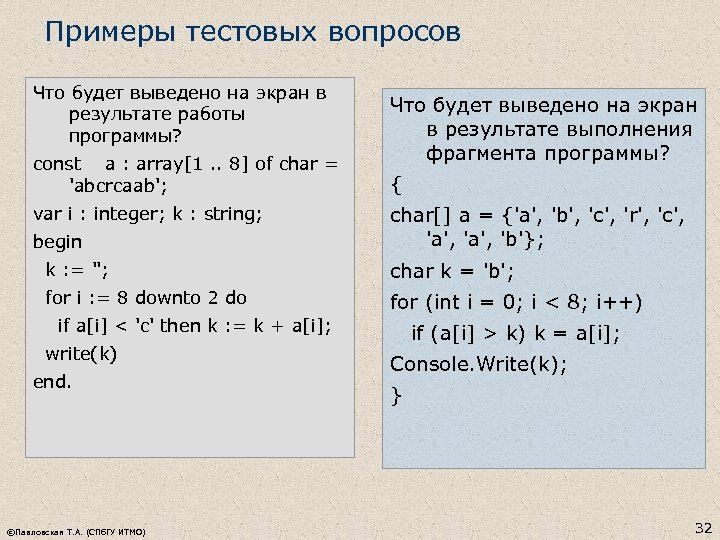 Примеры тестовых вопросов

Что будет выведено на экран в результате работы программы?

const a : array[1 .. 8] of char = 'abcrcaab';

var i : integer; k : string;

begin

k := '';

for i := 8 downto 2 do

if a[i] < 'c' then k := k + a[i];

write(k)

end.

Что будет выведено на экран в результате выполнения фрагмента программы?

{

char[] a = {'a', 'b', 'c', 'r', 'c', 'a', 'a', 'b'};

char k = 'b';

for (int i = 0; i < 8; i++)

if (a[i] > k) k = a[i];

Console.Write(k);

}

©Павловская Т.А. (СПбГУ ИТМО)

32